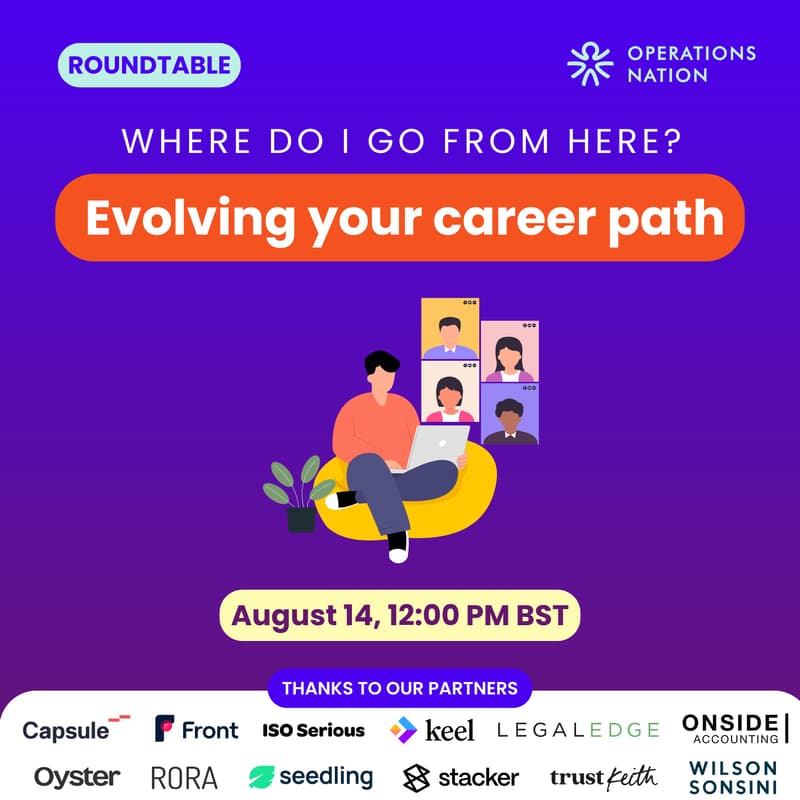 ROUNDTABLE

OPERATIONS
NATION

WHERE DO I GO FROM HERE?

Evolving your career path

August 14, 12:00 PM BST

THANKS TO OUR PARTNERS

Capsule
Front
ISO Serious
keel
LEGALEDGE
ONSIDE
ACCOUNTING
Oyster
RORA
seedling
stacker
trust Keith
WILSON
SONSINI